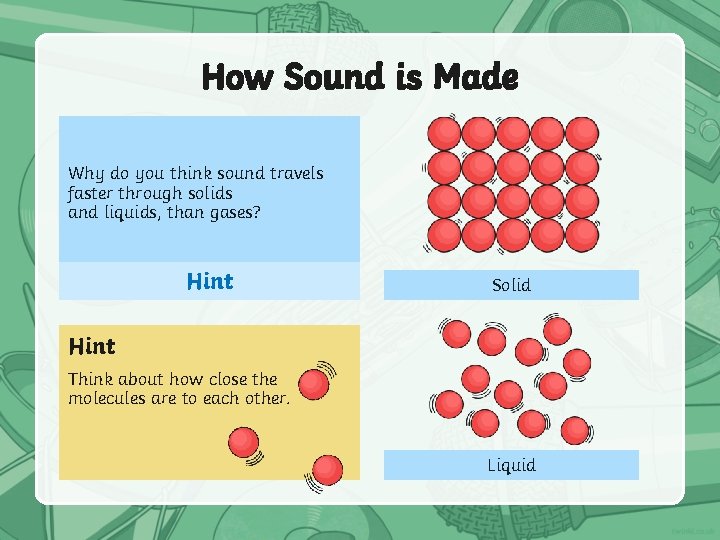 How Sound is Made

Why do you think sound travels faster through solids and liquids, than gases?

Hint

Solid

Hint

Think about how close the molecules are to each other.

Liquid